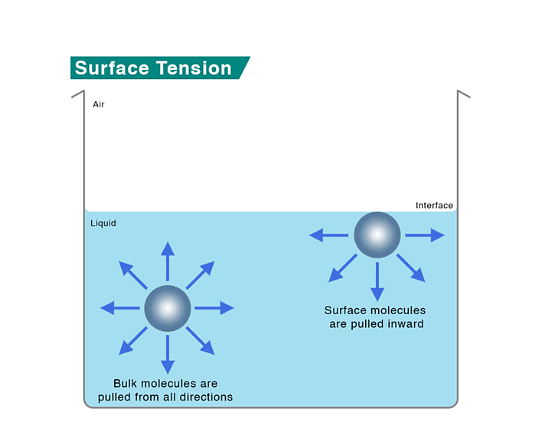 Surface Tension

Air

Interface

Liquid

Surface molecules are pulled inward

Bulk molecules are pulled from all directions